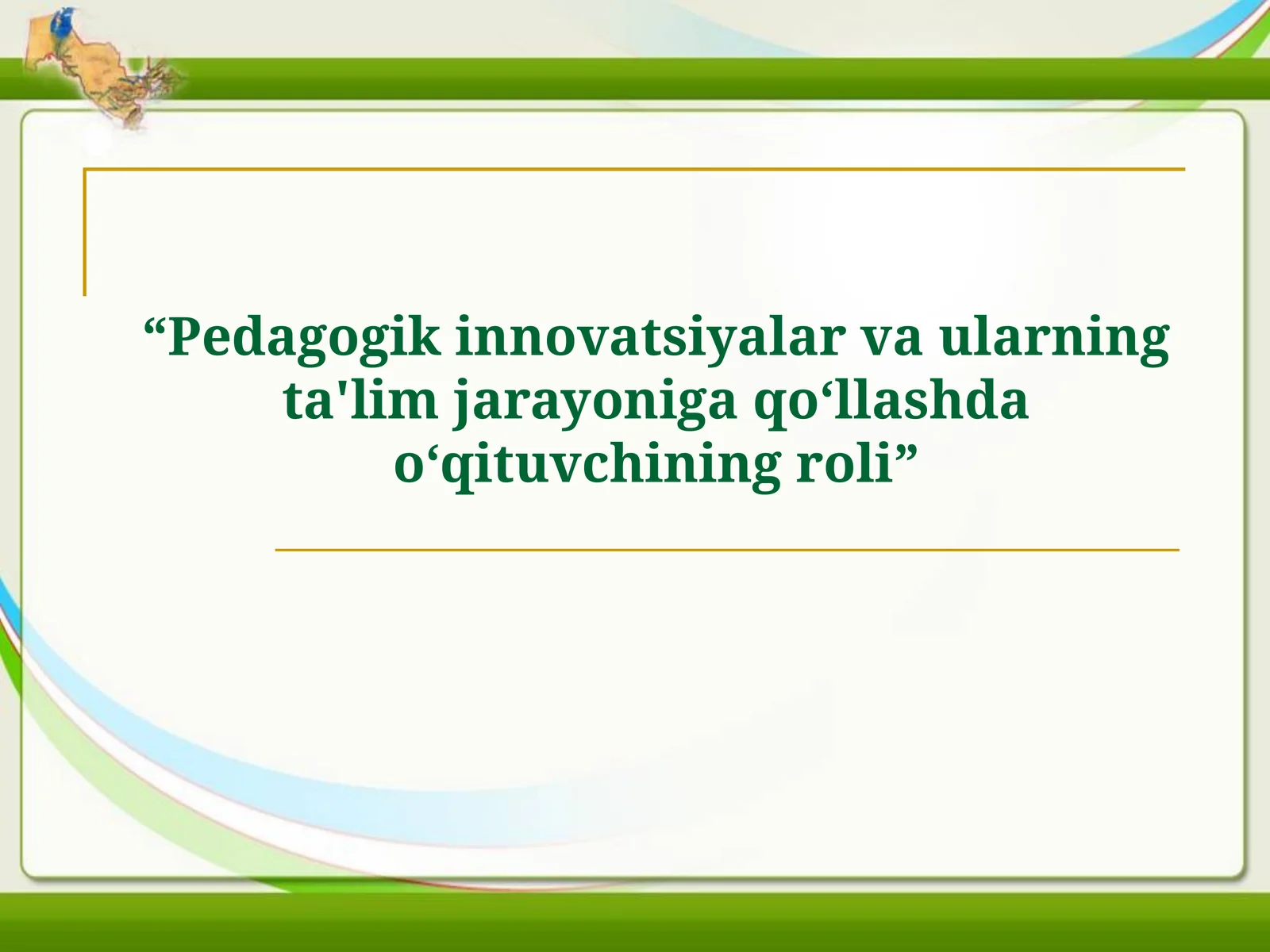 “Pedagogik innovatsiyalar va ularning ta'lim jarayoniga qo‘llashda o‘qituvchining roli”